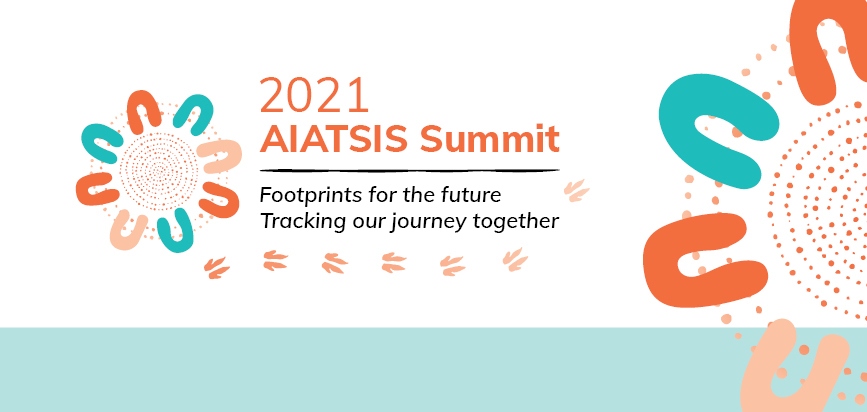 2021
AIATSIS Summit

Footprints for the future
Tracking our journey together